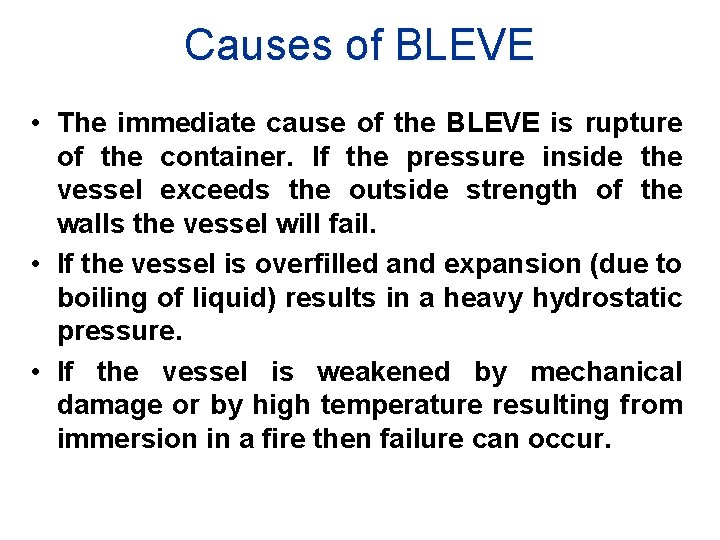 Causes of BLEVE

• The immediate cause of the BLEVE is rupture of the container. If the pressure inside the vessel exceeds the outside strength of the walls the vessel will fail.

• If the vessel is overfilled and expansion (due to boiling of liquid) results in a heavy hydrostatic pressure.

• If the vessel is weakened by mechanical damage or by high temperature resulting from immersion in a fire then failure can occur.